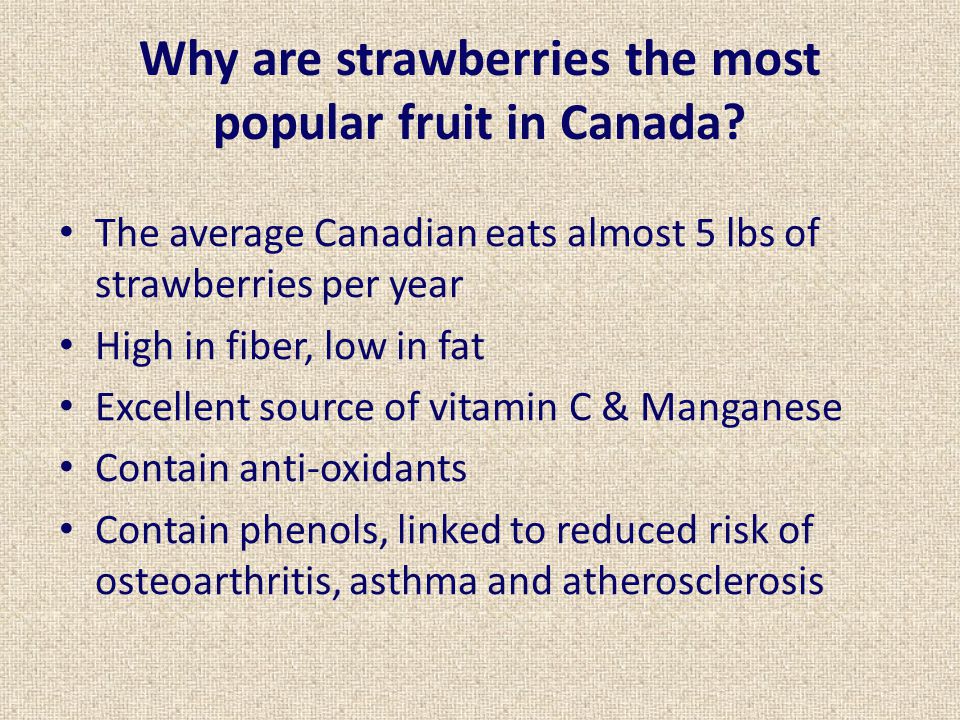 Why are strawberries the most popular fruit in Canada?

• The average Canadian eats almost 5 lbs of strawberries per year
• High in fiber, low in fat
• Excellent source of vitamin C & Manganese
• Contain anti-oxidants
• Contain phenols, linked to reduced risk of osteoarthritis, asthma and atherosclerosis